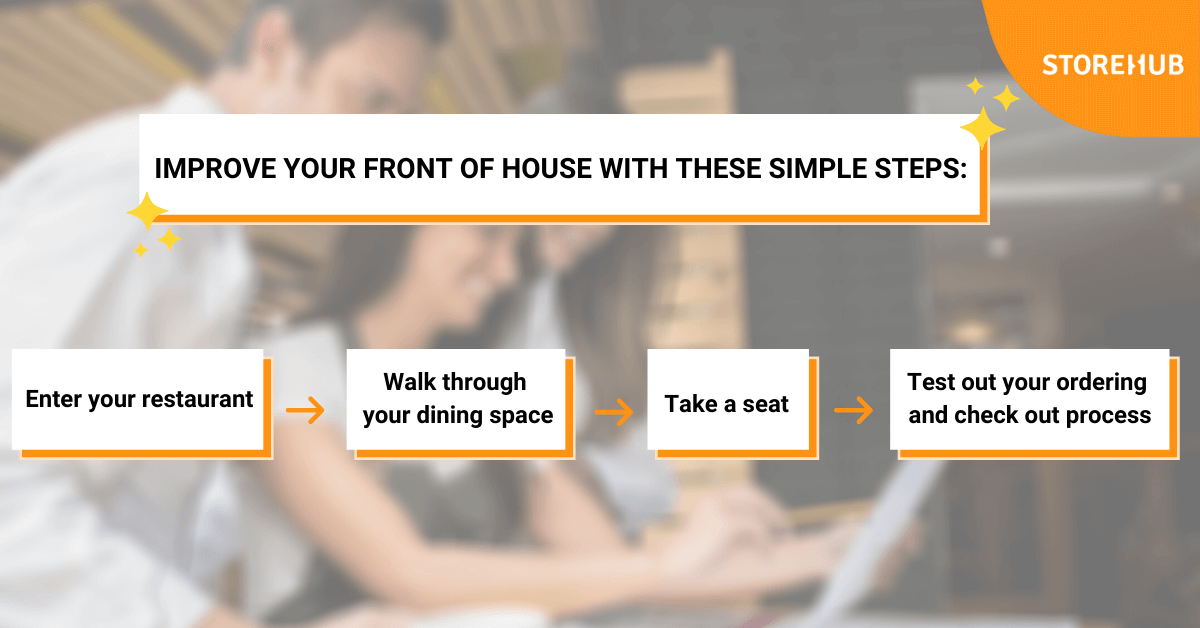 STOREHUB

IMPROVE YOUR FRONT OF HOUSE WITH THESE SIMPLE STEPS:

Enter your restaurant

Walk through your dining space

Take a seat

Test out your ordering and check out process